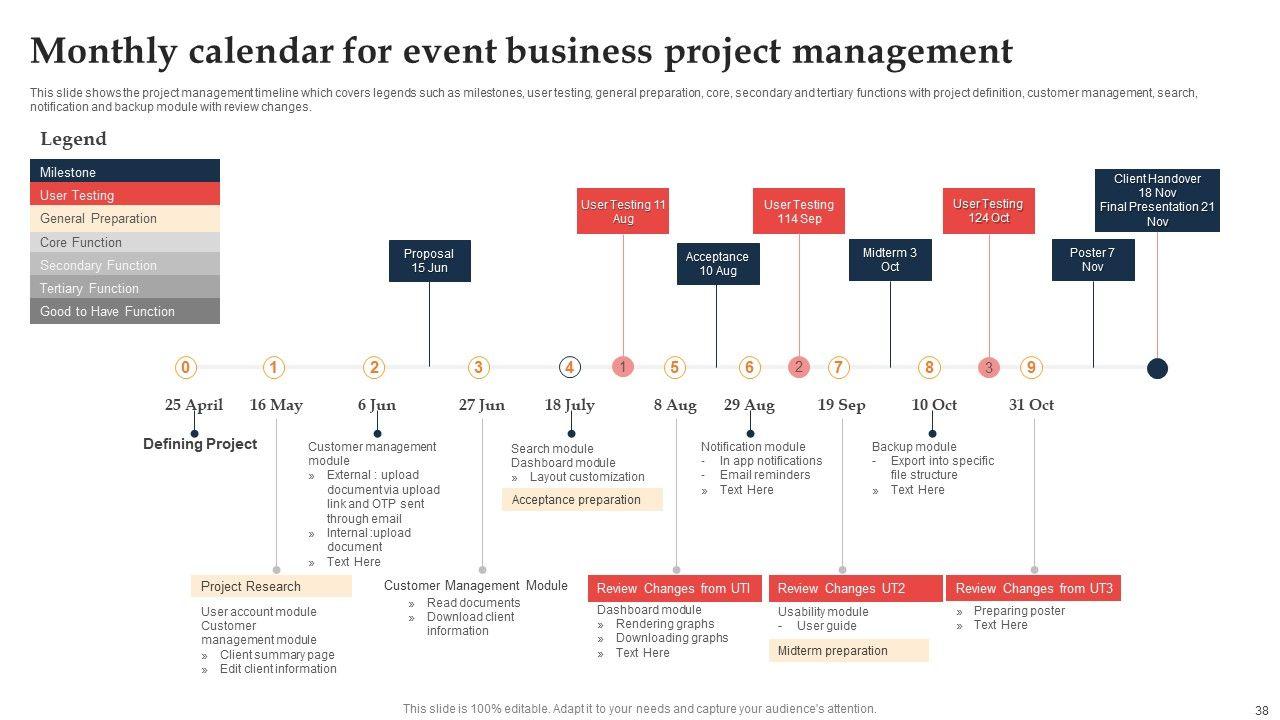 Monthly calendar for event business project management

This slide shows the project management timeline which covers legends such as milestones, user testing, general preparation, core, secondary and tertiary functions with project definition, customer management, search, notification and backup module with review changes.

Legend

Milestone
User Testing
General Preparation
Core Function
Secondary Function
Tertiary Function
Good to Have Function

Proposal 15 Jun

User Testing 11 Aug

Acceptance 10 Aug

User Testing 114 Sep

Midterm 3 Oct

User Testing 124 Oct

Poster 7 Nov

Client Handover 18 Nov Final Presentation 21 Nov

0 1 2 3 4 1 5 6 2 7 8 3 9

25 April 16 May 6 Jun 27 Jun 18 July 8 Aug 29 Aug 19 Sep 10 Oct 31 Oct

Defining Project

Customer management module
» External : upload document via upload link and OTP sent through email
» Internal :upload document
» Text Here

Search module
Dashboard module
» Layout customization

Acceptance preparation

Notification module
- In app notifications
- Email reminders
» Text Here

Backup module
- Export into specific file structure
» Text Here

Project Research
User account module
Customer management module
» Client summary page
» Edit client information

Customer Management Module
» Read documents
» Download client information

Review Changes from UTI
Dashboard module
» Rendering graphs
» Downloading graphs
» Text Here

Review Changes UT2
Usability module
- User guide

Midterm preparation

Review Changes from UT3
» Preparing poster
» Text Here

This slide is 100% editable. Adapt it to your needs and capture your audience's attention.

38